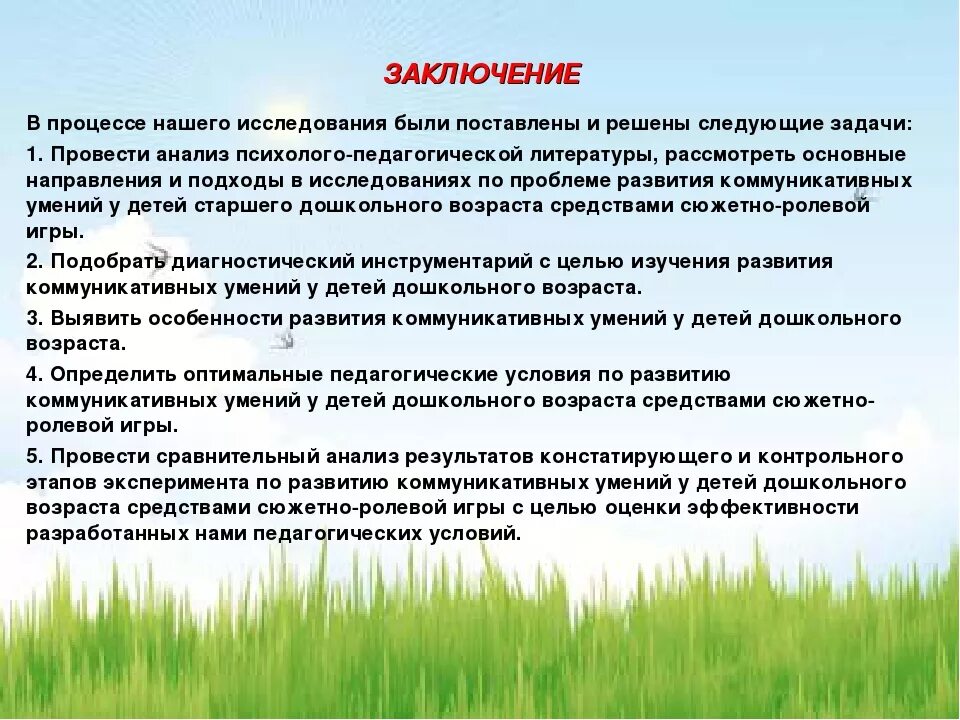 ЗАКЛЮЧЕНИЕ

В процессе нашего исследования были поставлены и решены следующие задачи:

1. Провести анализ психолого-педагогической литературы, рассмотреть основные направления и подходы в исследованиях по проблеме развития коммуникативных умений у детей старшего дошкольного возраста средствами сюжетно-ролевой игры.

2. Подобрать диагностический инструментарий с целью изучения развития коммуникативных умений у детей дошкольного возраста.

3. Выявить особенности развития коммуникативных умений у детей дошкольного возраста.

4. Определить оптимальные педагогические условия по развитию коммуникативных умений у детей дошкольного возраста средствами сюжетно-ролевой игры.

5. Провести сравнительный анализ результатов констатирующего и контрольного этапов эксперимента по развитию коммуникативных умений у детей дошкольного возраста средствами сюжетно-ролевой игры с целью оценки эффективности разработанных нами педагогических условий.